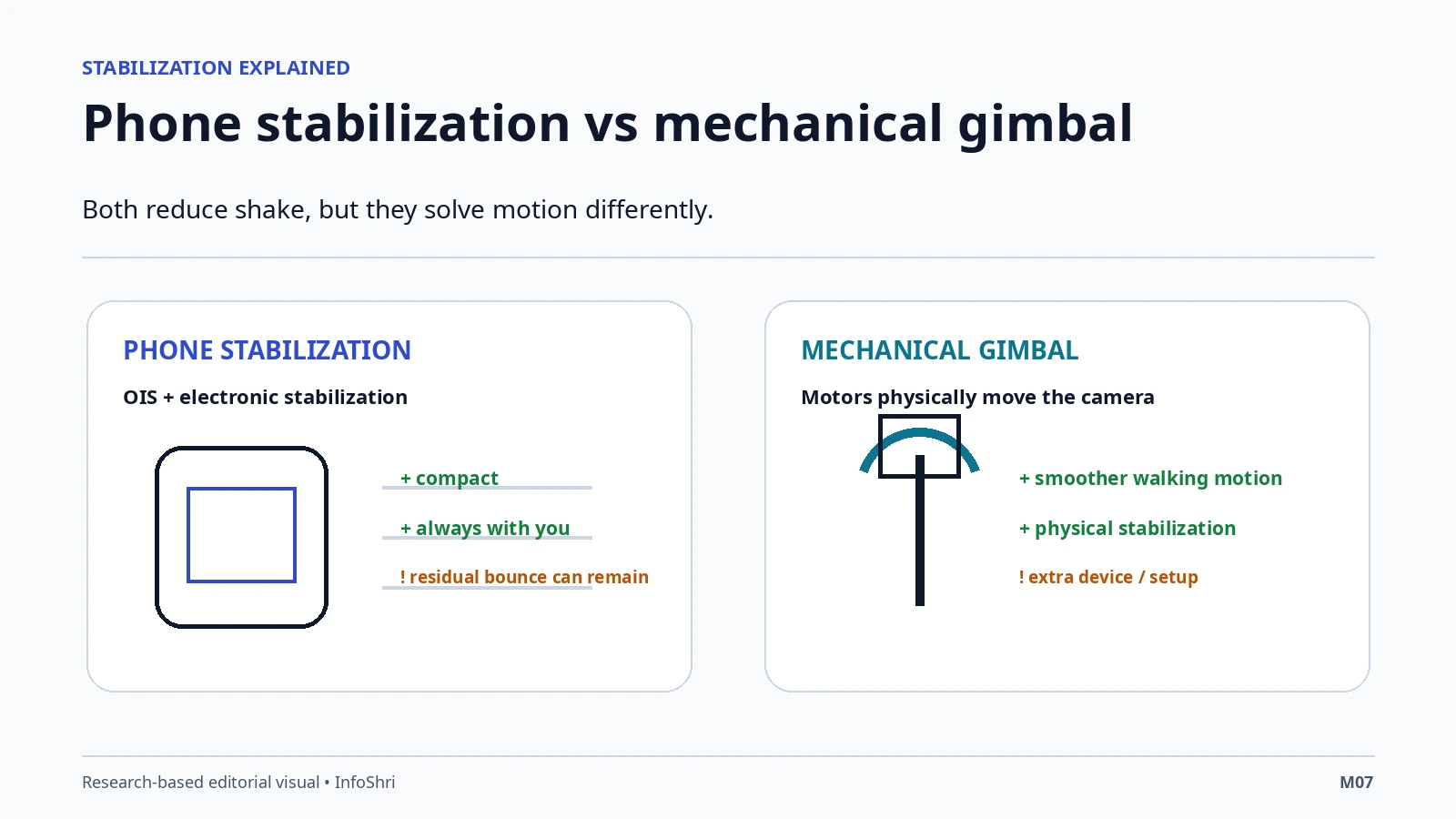 STABILIZATION EXPLAINED

Phone stabilization vs mechanical gimbal

Both reduce shake, but they solve motion differently.

PHONE STABILIZATION

OIS + electronic stabilization

+ compact

+ always with you

! residual bounce can remain

MECHANICAL GIMBAL

Motors physically move the camera

+ smoother walking motion

+ physical stabilization

! extra device / setup

Research-based editorial visual • InfoShri

M07